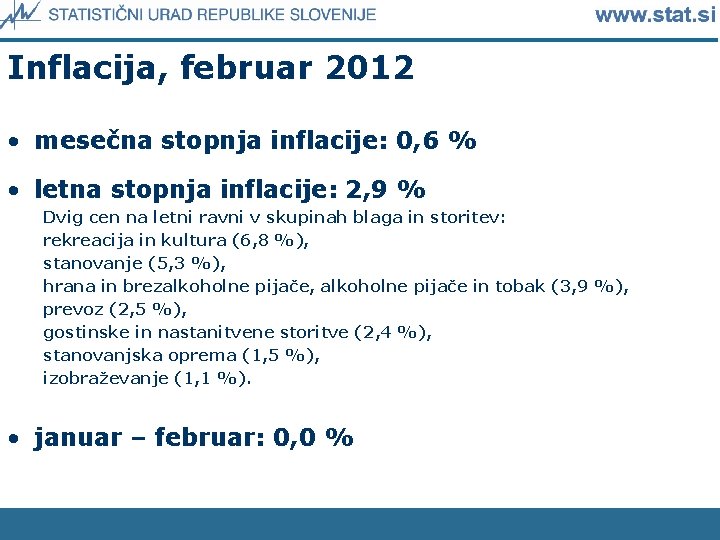 STATISTIČNI URAD REPUBLIKE SLOVENIJE www.stat.si

Inflacija, februar 2012

• mesečna stopnja inflacije: 0,6 %

• letna stopnja inflacije: 2,9 %
Dvig cen na letni ravni v skupinah blaga in storitev:
rekreacija in kultura (6,8 %),
stanovanje (5,3 %),
hrana in brezalkoholne pijače, alkoholne pijače in tobak (3,9 %),
prevoz (2,5 %),
gostinske in nastanitvene storitve (2,4 %),
stanovanjska oprema (1,5 %),
izobraževanje (1,1 %).

• januar – februar: 0,0 %